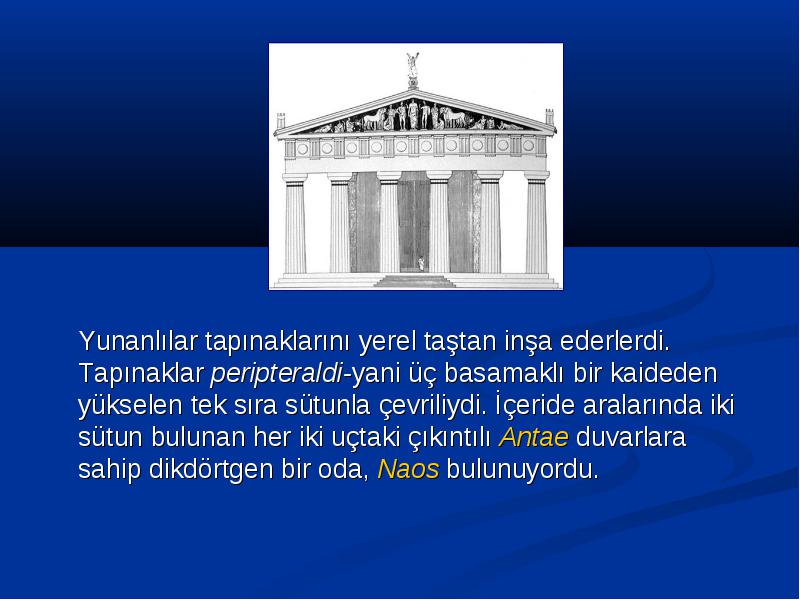 Yunanlılar tapınaklarını yerel taştan inşa ederlerdi. Tapınaklar peripteraldi-yani üç basamaklı bir kaideden yükselen tek sıra sütunla çevriliydi. İçeride aralarında iki sütun bulunan her iki uçtaki çıkıntılı Antae duvarlara sahip dikdörtgen bir oda, Naos bulunuyordu.